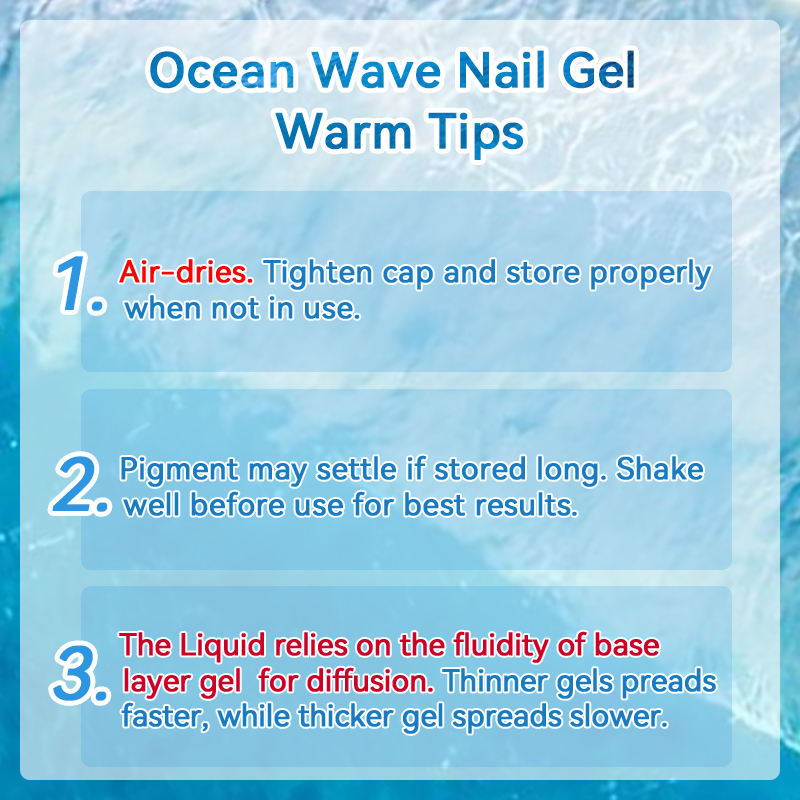 Ocean Wave Nail Gel
Warm Tips

1. Air-dries. Tighten cap and store properly when not in use.

2. Pigment may settle if stored long. Shake well before use for best results.

3. The Liquid relies on the fluidity of base layer gel for diffusion. Thinner gels preads faster, while thicker gel spreads slower.